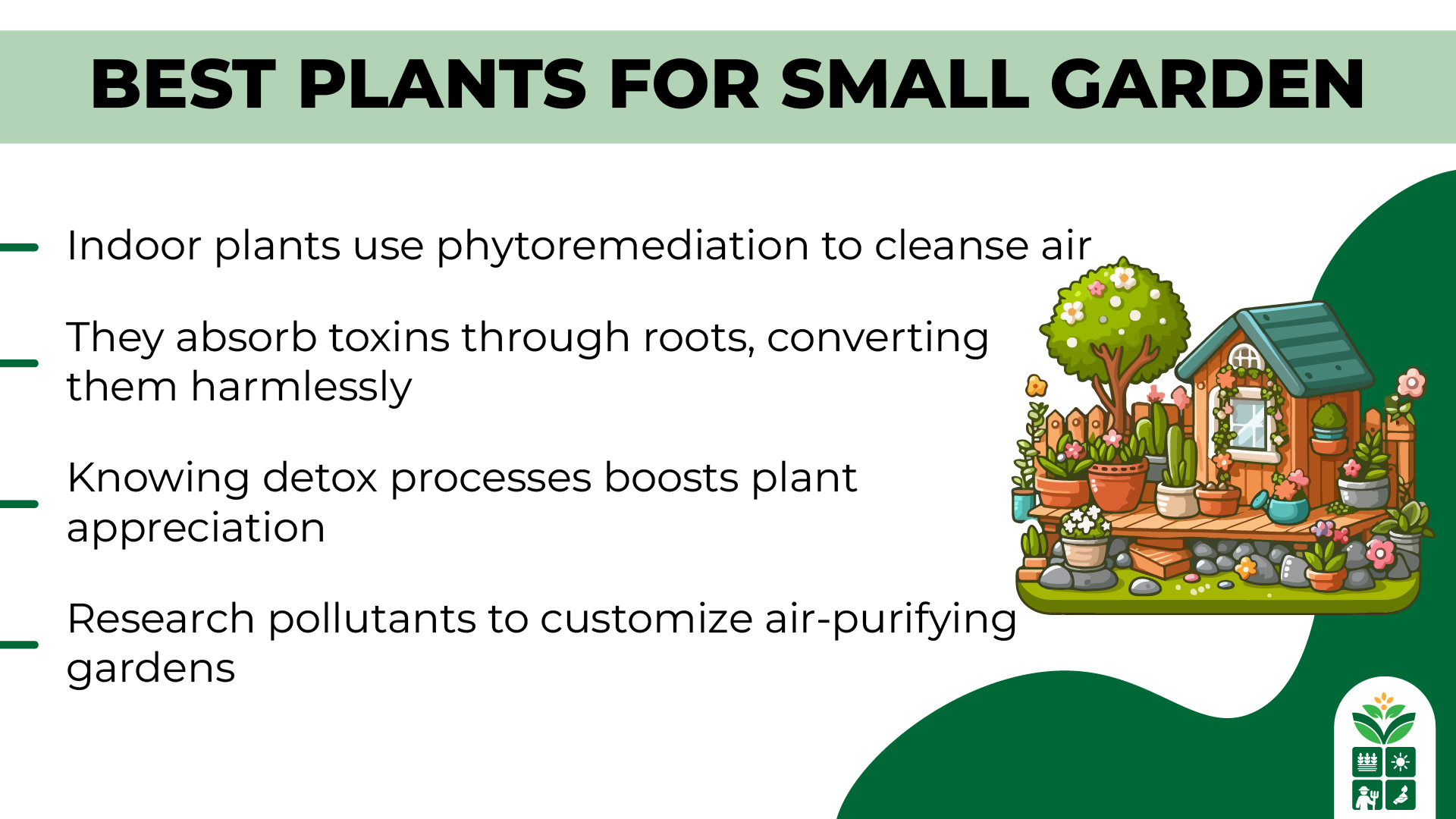 BEST PLANTS FOR SMALL GARDEN

Indoor plants use phytoremediation to cleanse air

They absorb toxins through roots, converting them harmlessly

Knowing detox processes boosts plant appreciation

Research pollutants to customize air-purifying gardens